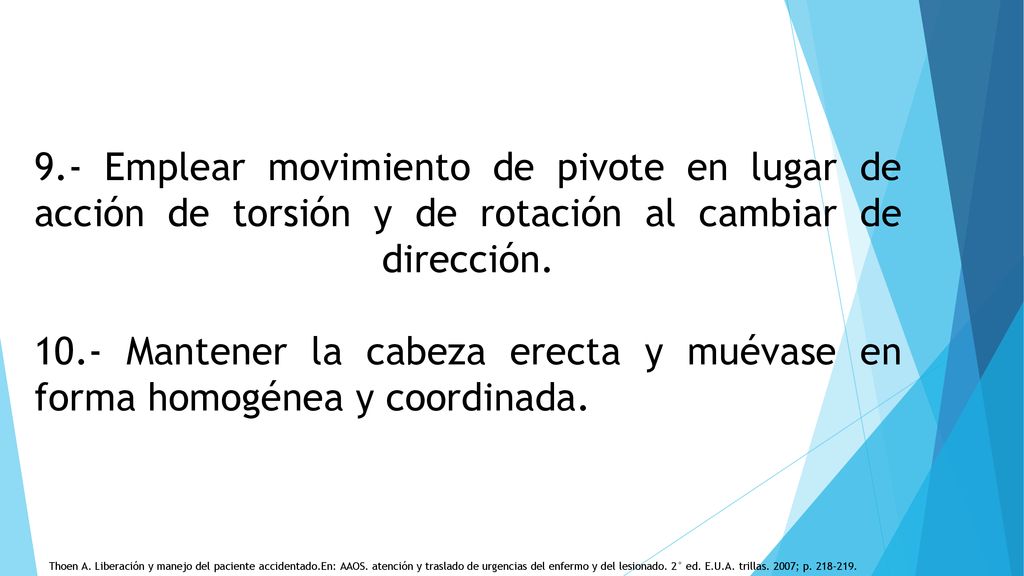 9.- Emplear movimiento de pivote en lugar de acción de torsión y de rotación al cambiar de dirección.

10.- Mantener la cabeza erecta y muévase en forma homogénea y coordinada.

Thoen A. Liberación y manejo del paciente accidentado.En: AAOS. atención y traslado de urgencias del enfermo y del lesionado. 2° ed. E.U.A. trillas. 2007; p. 218-219.